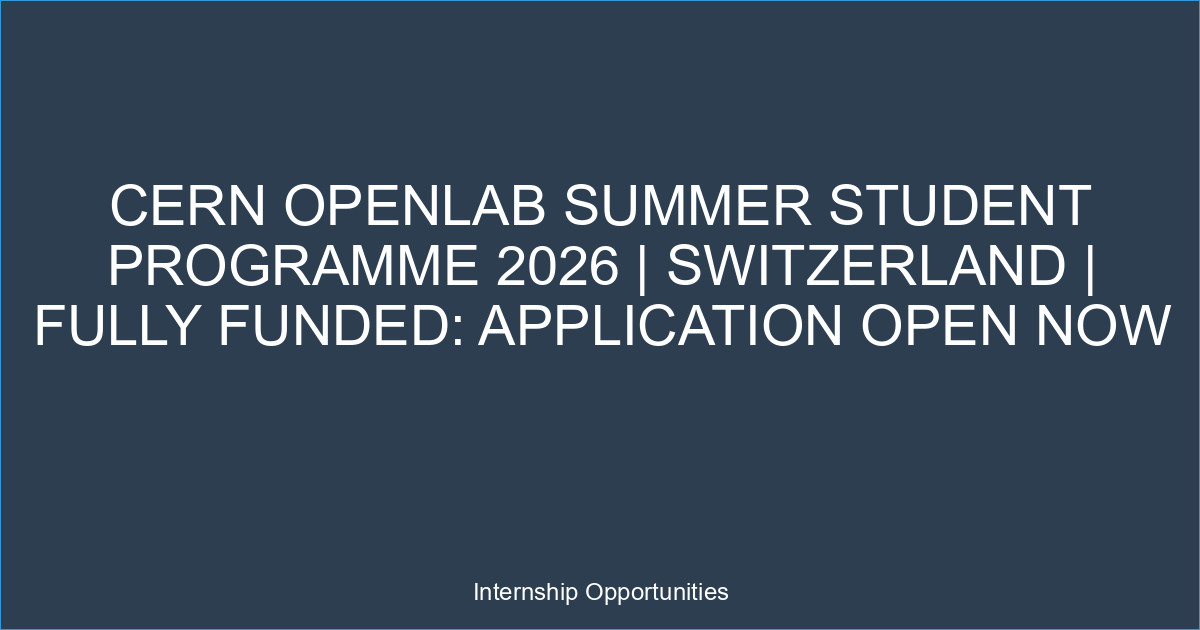 CERN OPENLAB SUMMER STUDENT PROGRAMME 2026 | SWITZERLAND | FULLY FUNDED: APPLICATION OPEN NOW

Internship Opportunities